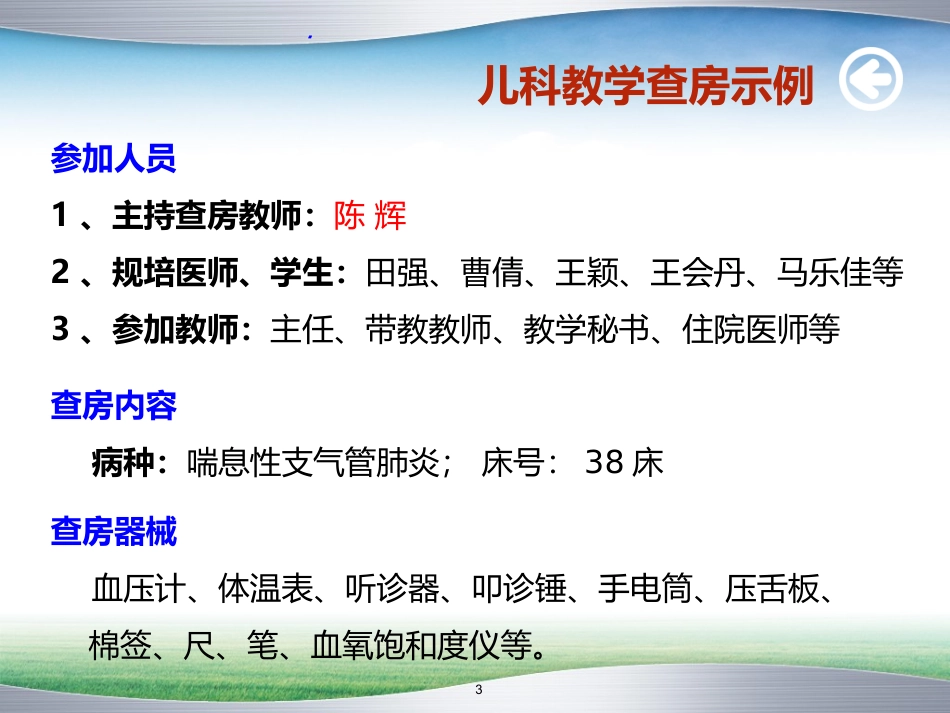 儿科教学查房示例

参加人员

1 、主持查房教师：陈 辉

2 、规培医师、学生：田强、曹倩、王颖、王会丹、马乐佳等

3 、参加教师：主任、带教教师、教学秘书、住院医师等

查房内容

病种：喘息性支气管肺炎； 床号： 38 床

查房器械

血压计、体温表、听诊器、叩诊锤、手电筒、压舌板、棉签、尺、笔、血氧饱和度仪等。

3